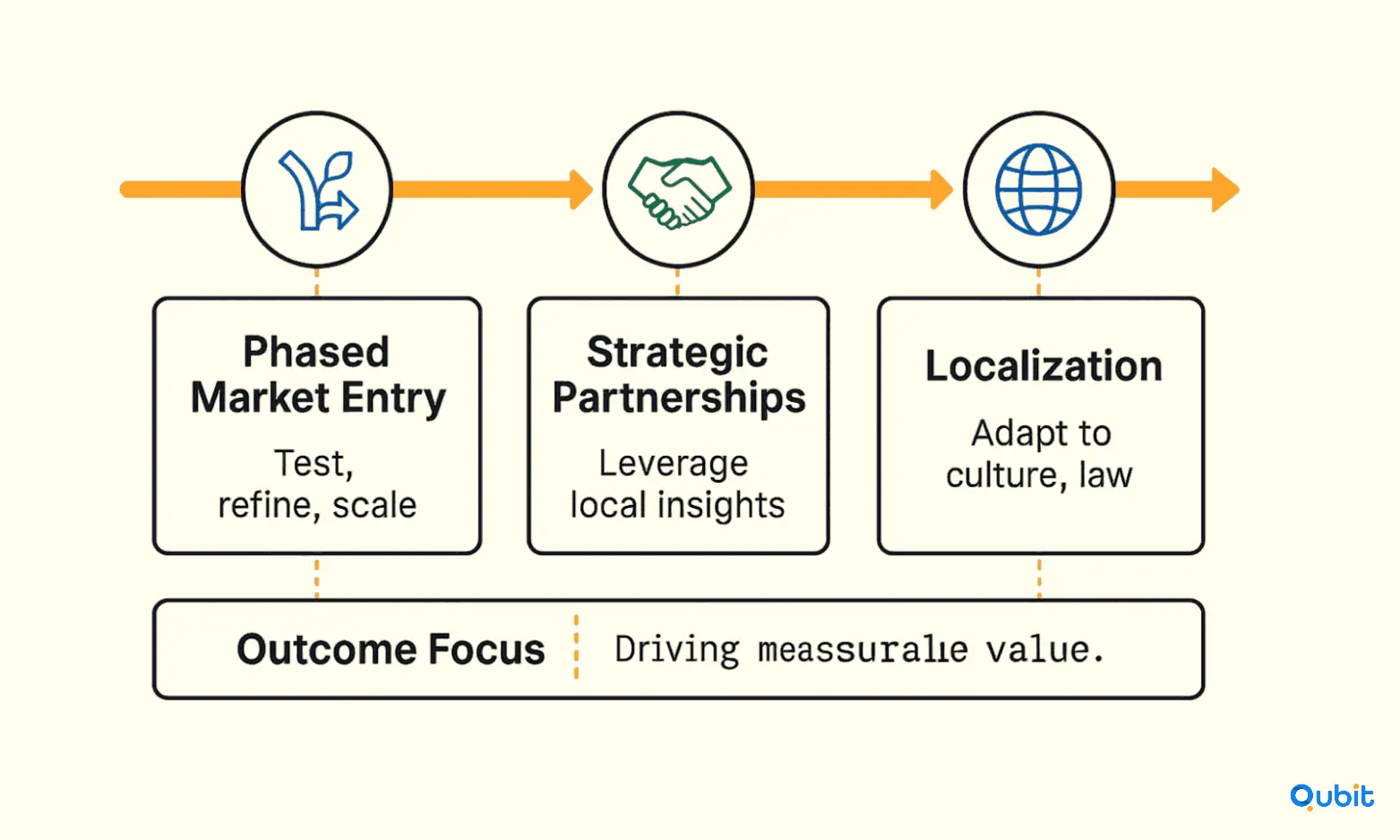 Phased Market Entry

Test, refine, scale

Strategic Partnerships

Leverage local insights

Localization

Adapt to culture, law

Outcome Focus

Driving meassuralıe value.

Qubit